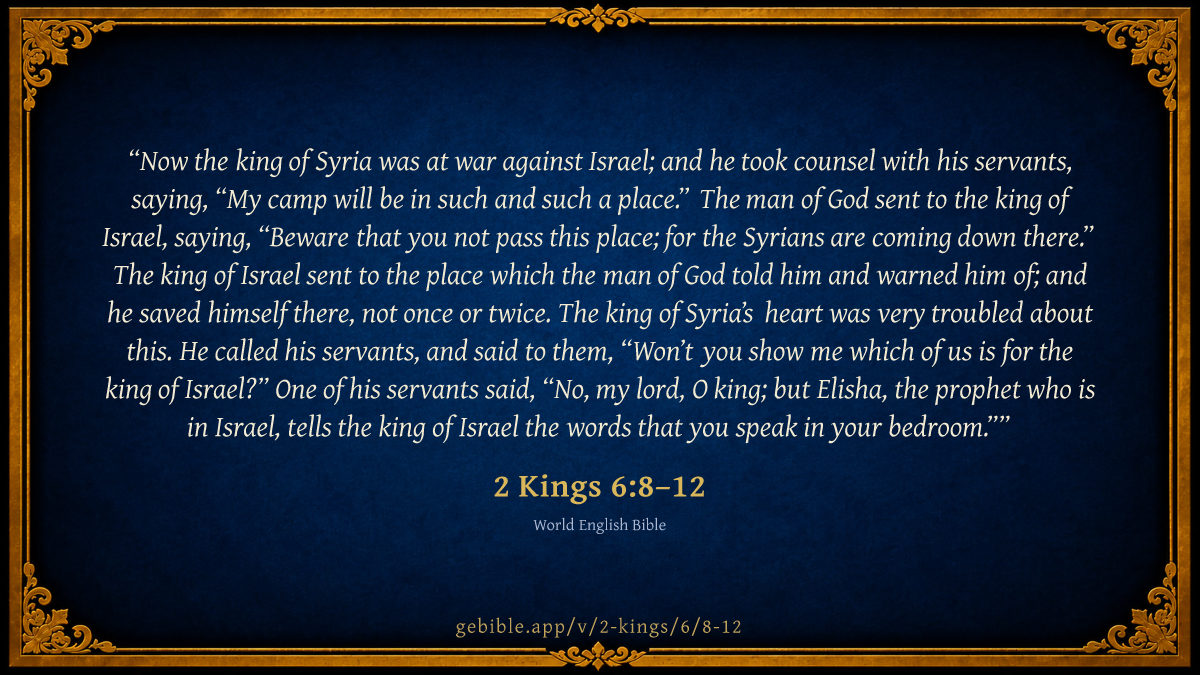 “Now the king of Syria was at war against Israel; and he took counsel with his servants, saying, “My camp will be in such and such a place.” The man of God sent to the king of Israel, saying, “Beware that you not pass this place; for the Syrians are coming down there.” The king of Israel sent to the place which the man of God told him and warned him of; and he saved himself there, not once or twice. The king of Syria’s heart was very troubled about this. He called his servants, and said to them, “Won’t you show me which of us is for the king of Israel?” One of his servants said, “No, my lord, O king; but Elisha, the prophet who is in Israel, tells the king of Israel the words that you speak in your bedroom.””

2 Kings 6:8–12

World English Bible

gebible.app/v/2-kings/6/8-12